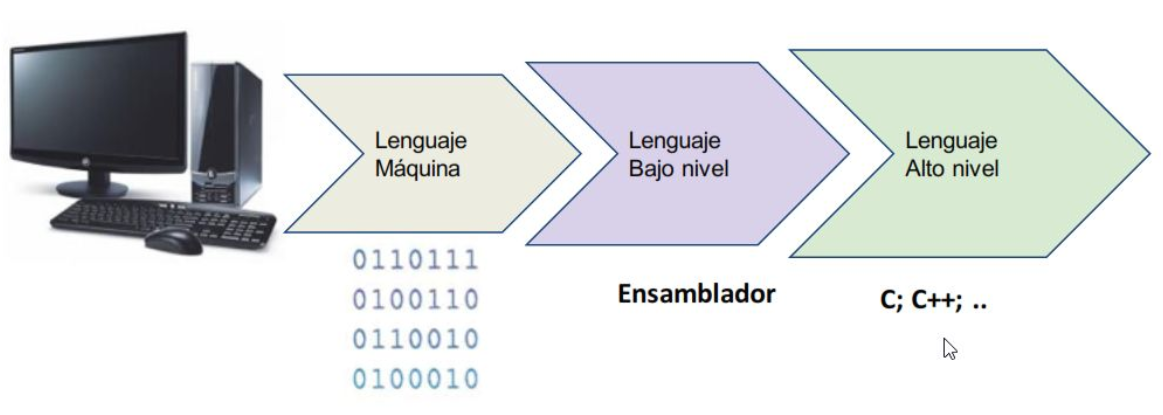 Lenguaje Máquina

Lenguaje Bajo nivel

Lenguaje Alto nivel

0110111
0100110
0110010
0100010

Ensamblador

C; C++; ..